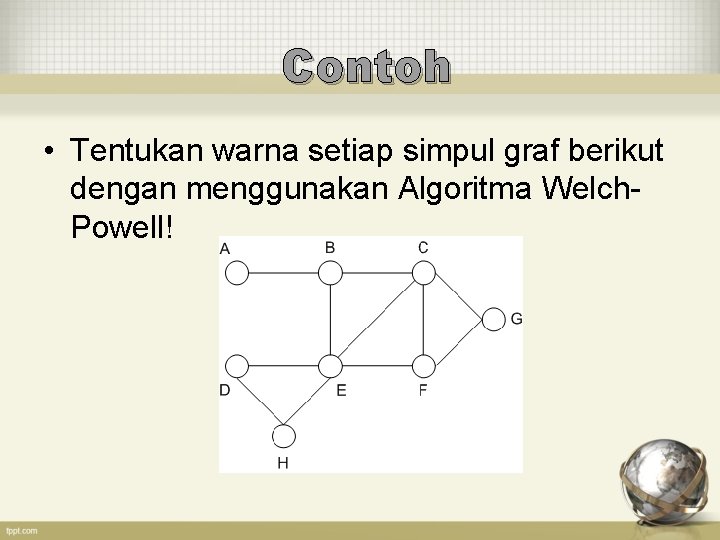 Contoh

• Tentukan warna setiap simpul graf berikut dengan menggunakan Algoritma Welch-Powell!

A
B
C
G
D
E
F
H

fppt.com